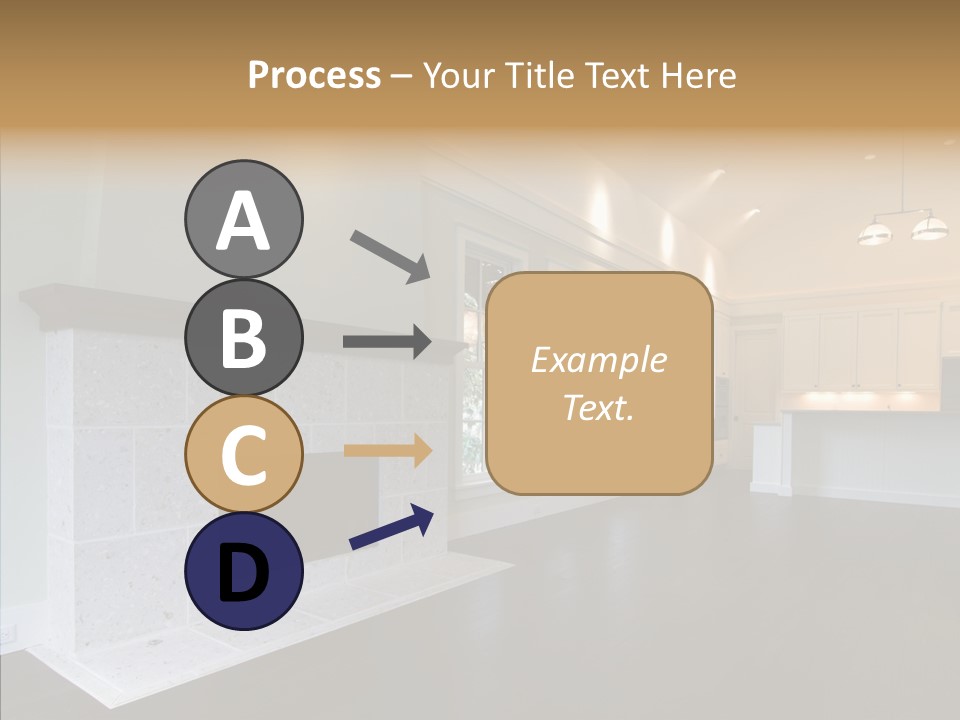 Process – Your Title Text Here

A

B

C

D

Example Text.